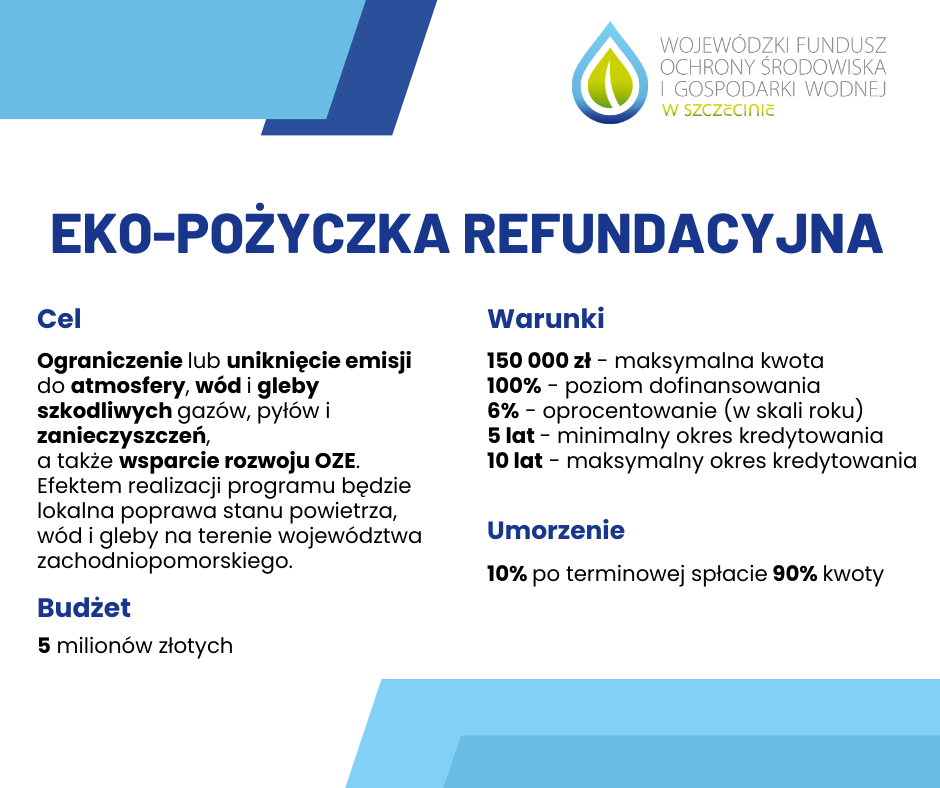 WOJEWÓDZKI FUNDUSZ OCHRONY ŚRODOWISKA I GOSPODARKI WODNEJ W SZCZECINIE

EKO-POŻYCZKA REFUNDACYJNA

Cel

Ograniczenie lub uniknięcie emisji do atmosfery, wód i gleby szkodliwych gazów, pyłów i zanieczyszczeń, a także wsparcie rozwoju OZE. Efektem realizacji programu będzie lokalna poprawa stanu powietrza, wód i gleby na terenie województwa zachodniopomorskiego.

Budżet

5 milionów złotych

Warunki

150 000 zł - maksymalna kwota
100% - poziom dofinansowania
6% - oprocentowanie (w skali roku)
5 lat - minimalny okres kredytowania
10 lat - maksymalny okres kredytowania

Umorzenie

10% po terminowej spłacie 90% kwoty